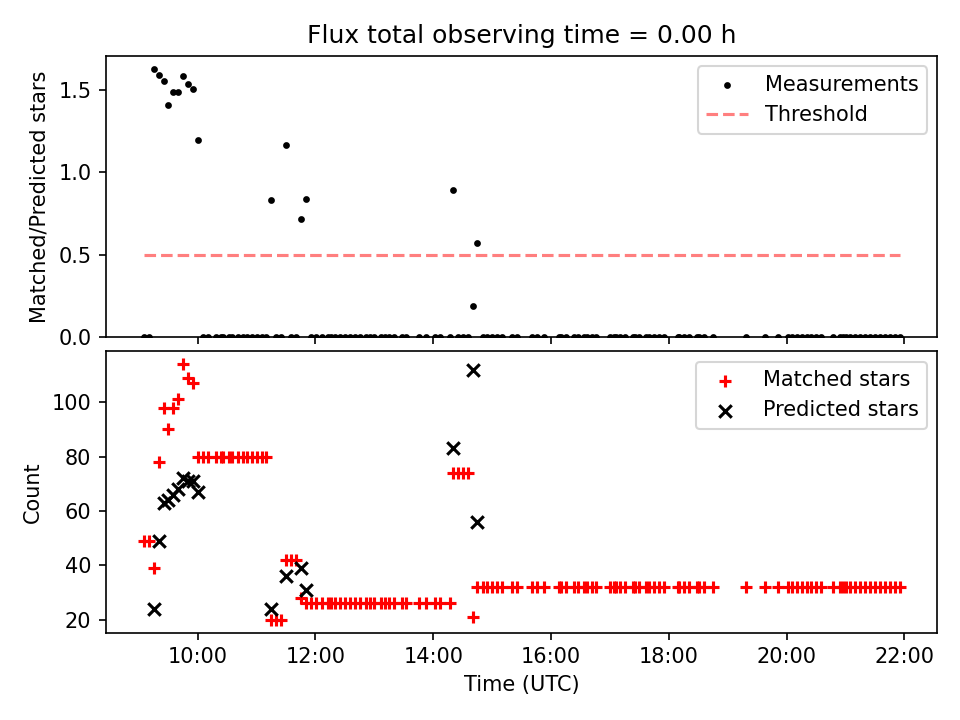 Flux total observing time = 0.00 h

Matched/Predicted stars

1.5
1.0
0.5
0.0

Measurements
Threshold

Count

100
80
60
40
20

Matched stars
Predicted stars

10:00
12:00
14:00
16:00
18:00
20:00
22:00

Time (UTC)